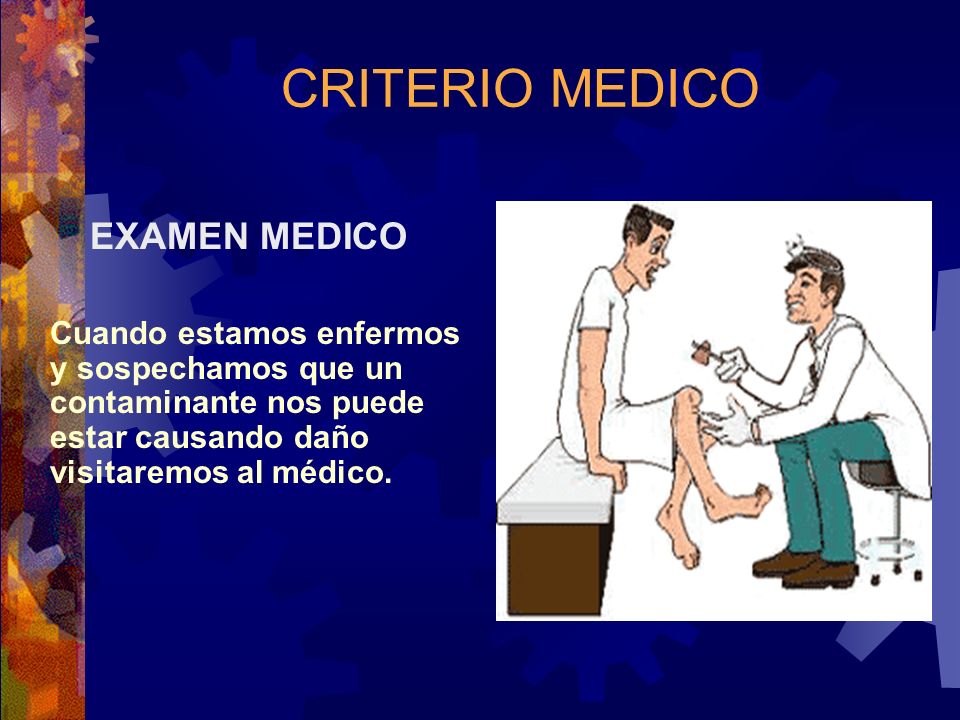 CRITERIO MEDICO

EXAMEN MEDICO

Cuando estamos enfermos y sospechamos que un contaminante nos puede estar causando daño visitaremos al médico.